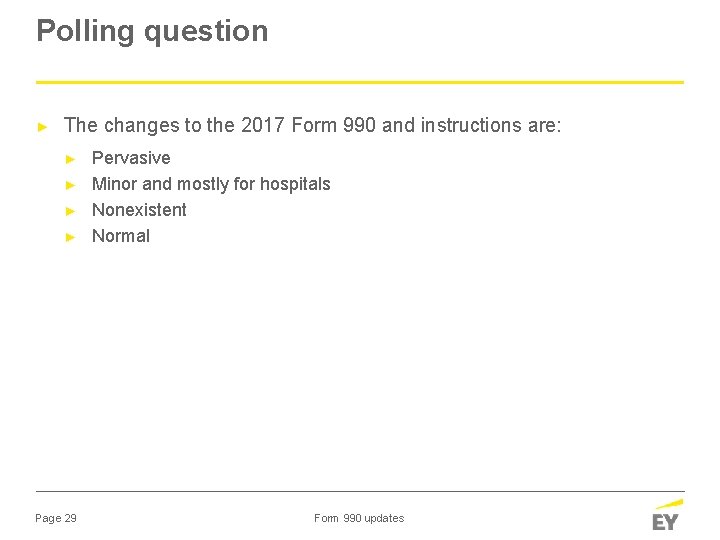 Polling question

► The changes to the 2017 Form 990 and instructions are:

► Pervasive
► Minor and mostly for hospitals
► Nonexistent
► Normal

Page 29

Form 990 updates

EY